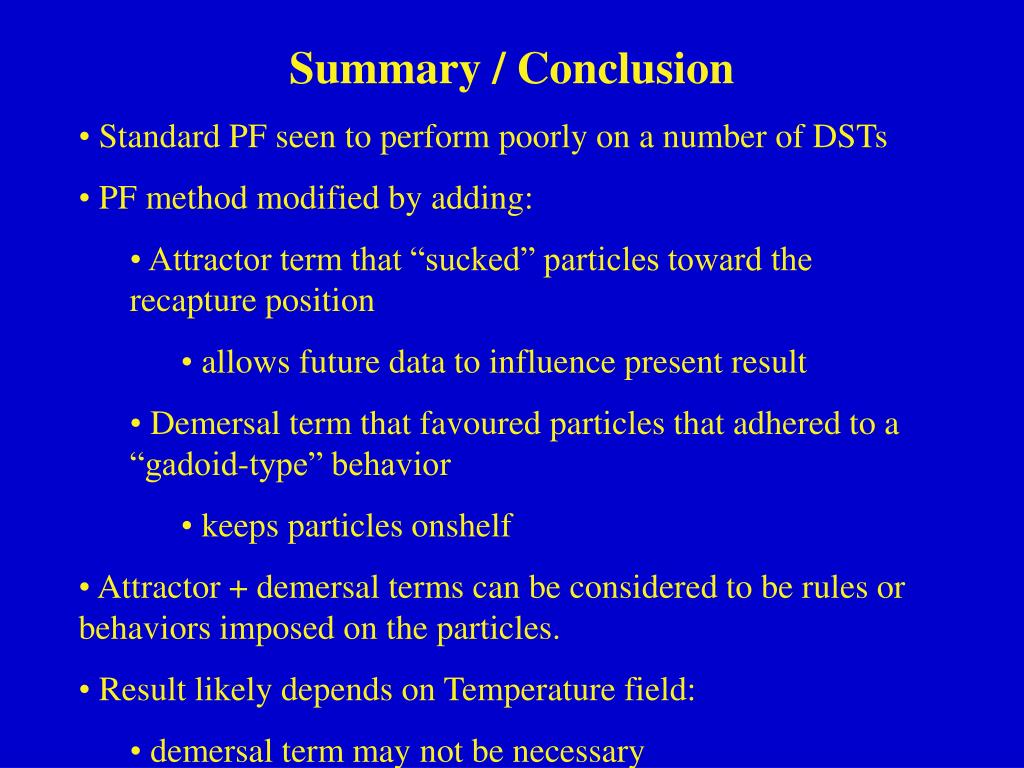 Summary / Conclusion

• Standard PF seen to perform poorly on a number of DSTs

• PF method modified by adding:

• Attractor term that “sucked” particles toward the recapture position

• allows future data to influence present result

• Demersal term that favoured particles that adhered to a “gadoid-type” behavior

• keeps particles onshelf

• Attractor + demersal terms can be considered to be rules or behaviors imposed on the particles.

• Result likely depends on Temperature field:

• demersal term may not be necessary